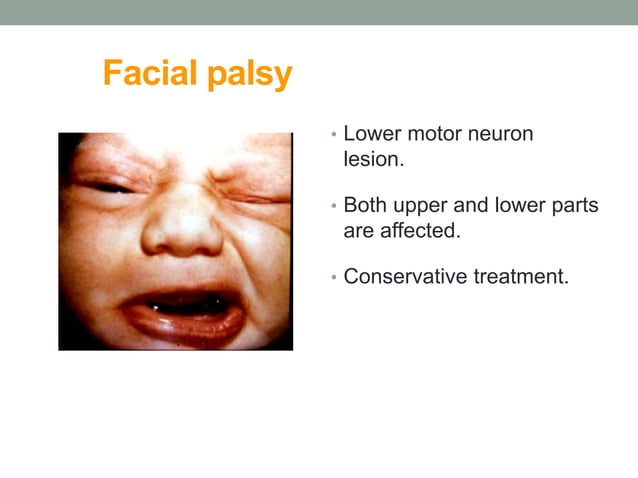 Facial palsy

• Lower motor neuron lesion.

• Both upper and lower parts are affected.

• Conservative treatment.